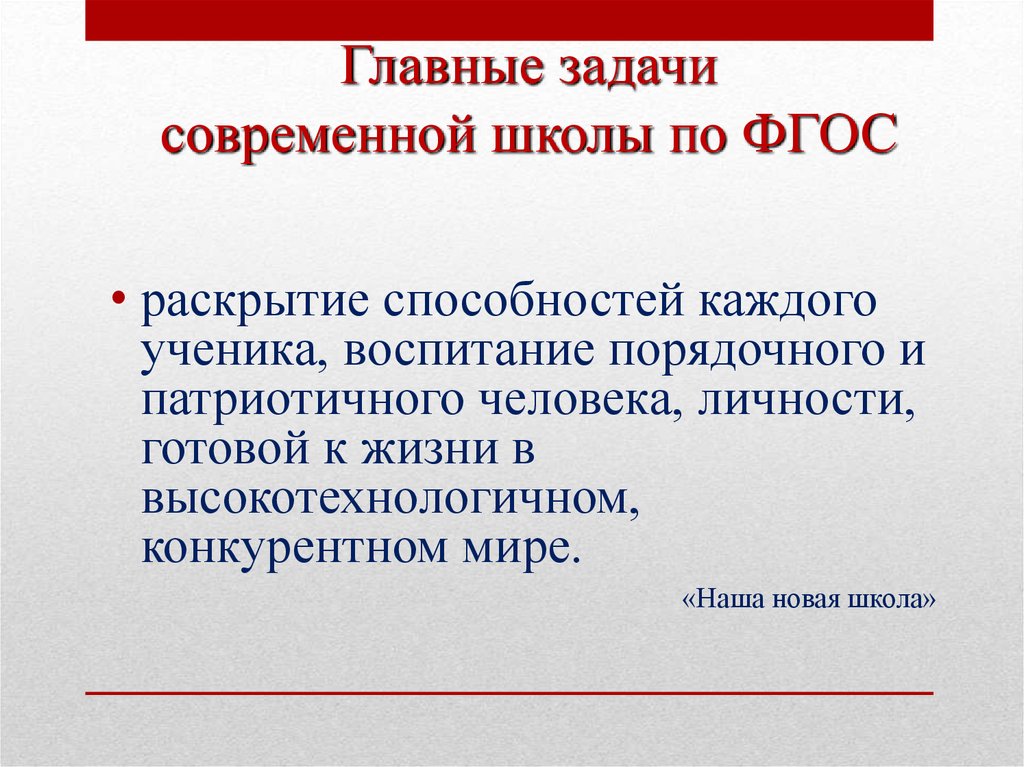 Главные задачи
современной школы по ФГОС

• раскрытие способностей каждого ученика, воспитание порядочного и патриотичного человека, личности, готовой к жизни в высокотехнологичном, конкурентном мире.

«Наша новая школа»